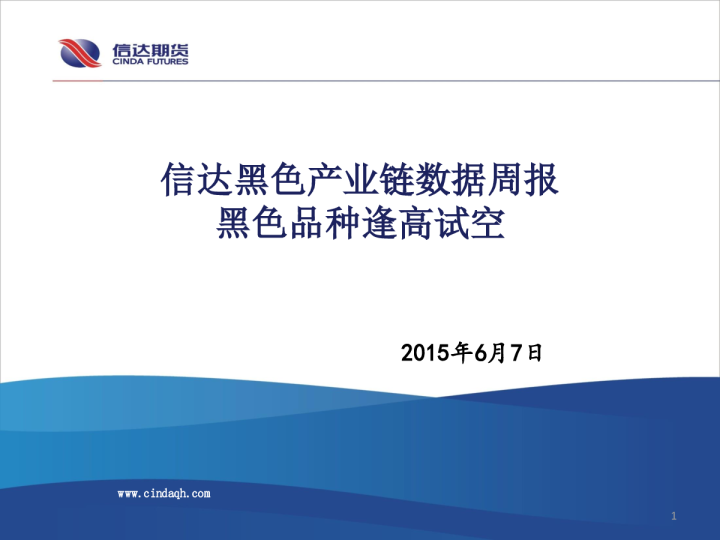 信达期货
CINDA FUTURES

信达黑色产业链数据周报
黑色品种逢高试空

2015年6月7日

www.cindaqh.com

1